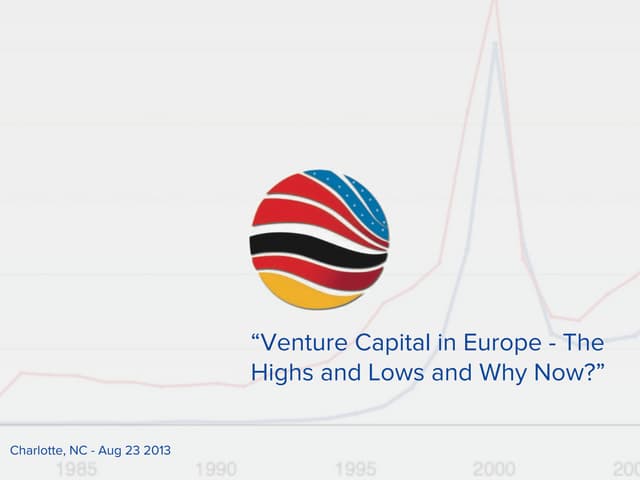 “Venture Capital in Europe - The Highs and Lows and Why Now?”

Charlotte, NC - Aug 23 2013

1985 1990 1995 2000 200